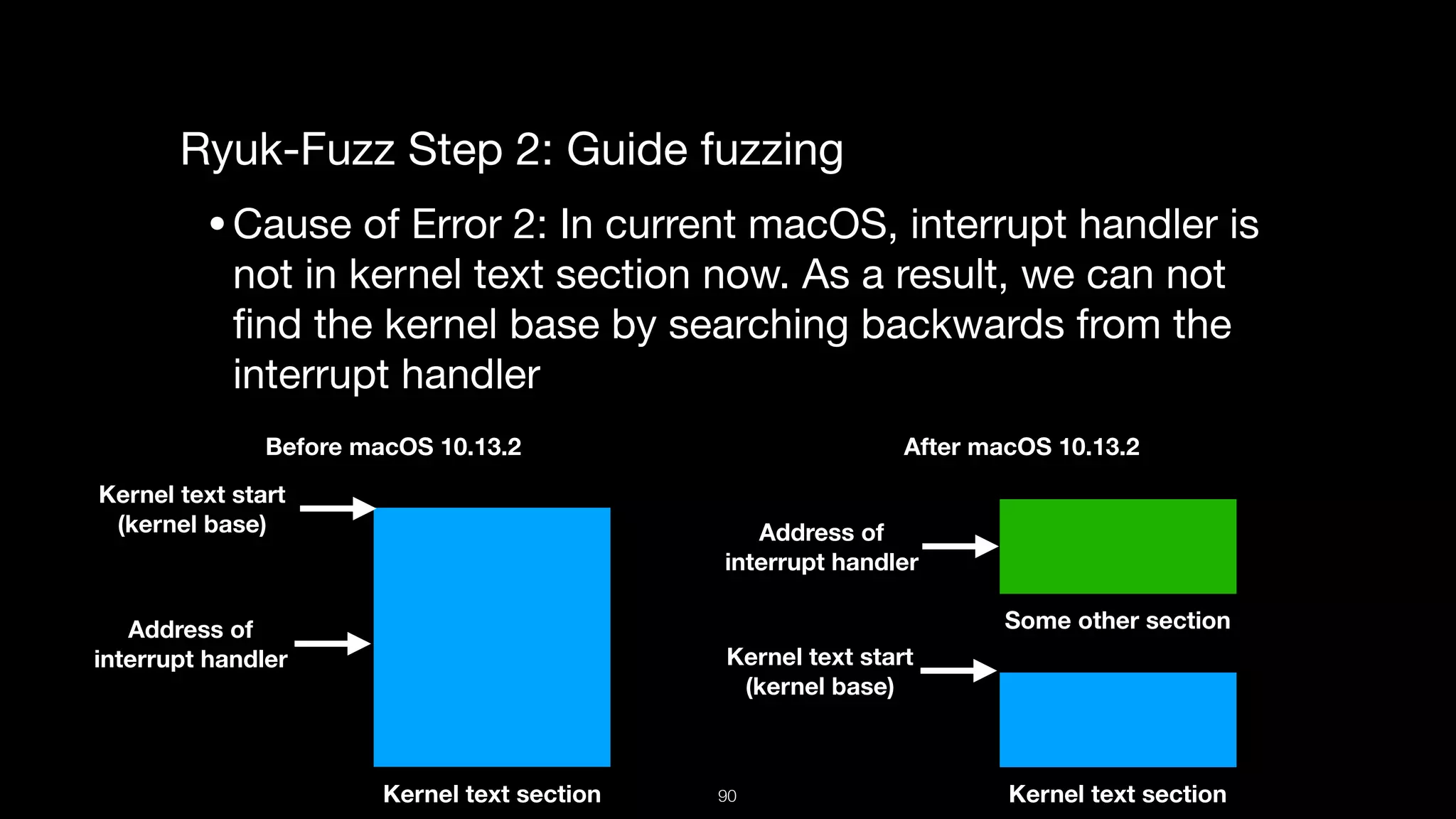 Ryuk-Fuzz Step 2: Guide fuzzing

• Cause of Error 2: In current macOS, interrupt handler is not in kernel text section now. As a result, we can not find the kernel base by searching backwards from the interrupt handler

Before macOS 10.13.2

Kernel text start (kernel base)

Address of interrupt handler

Kernel text section

After macOS 10.13.2

Address of interrupt handler

Some other section

Kernel text start (kernel base)

Kernel text section

90